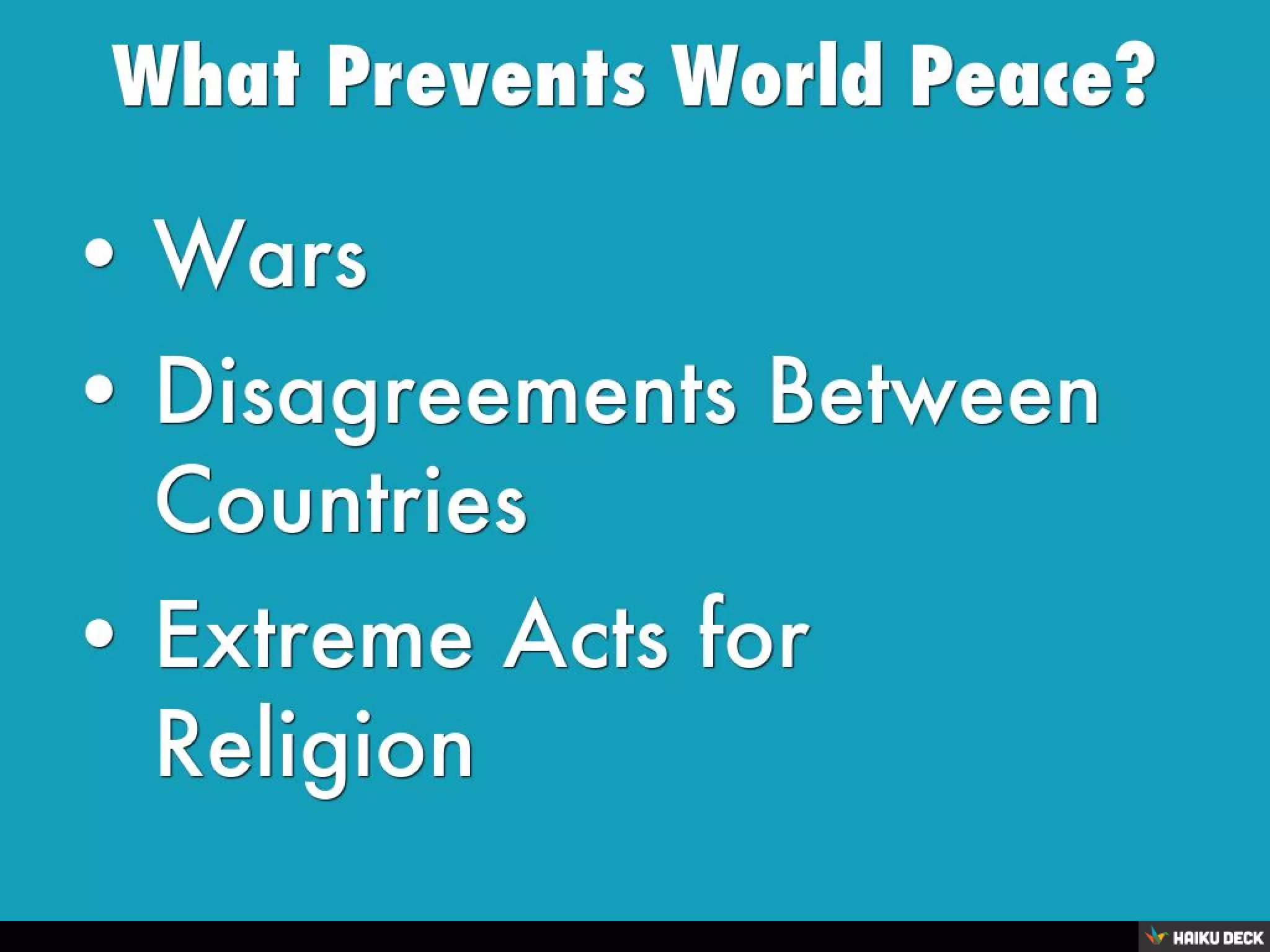 What Prevents World Peace?

• Wars
• Disagreements Between Countries
• Extreme Acts for Religion

HAIKU DECK